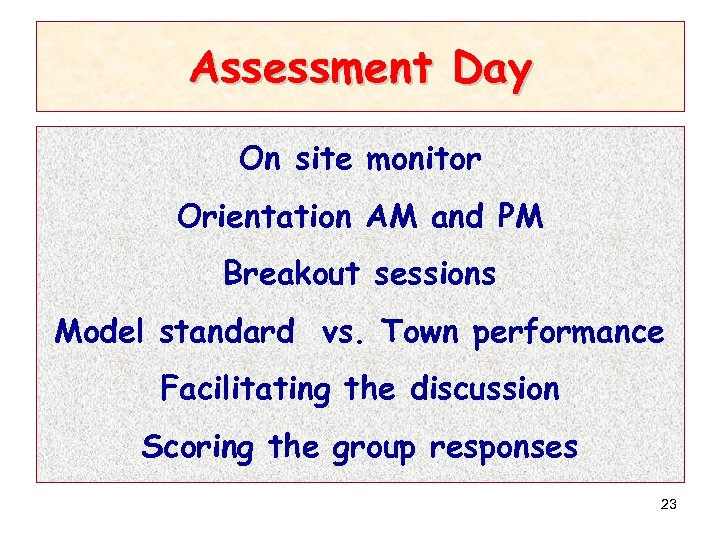 Assessment Day

On site monitor

Orientation AM and PM

Breakout sessions

Model standard vs. Town performance

Facilitating the discussion

Scoring the group responses

23